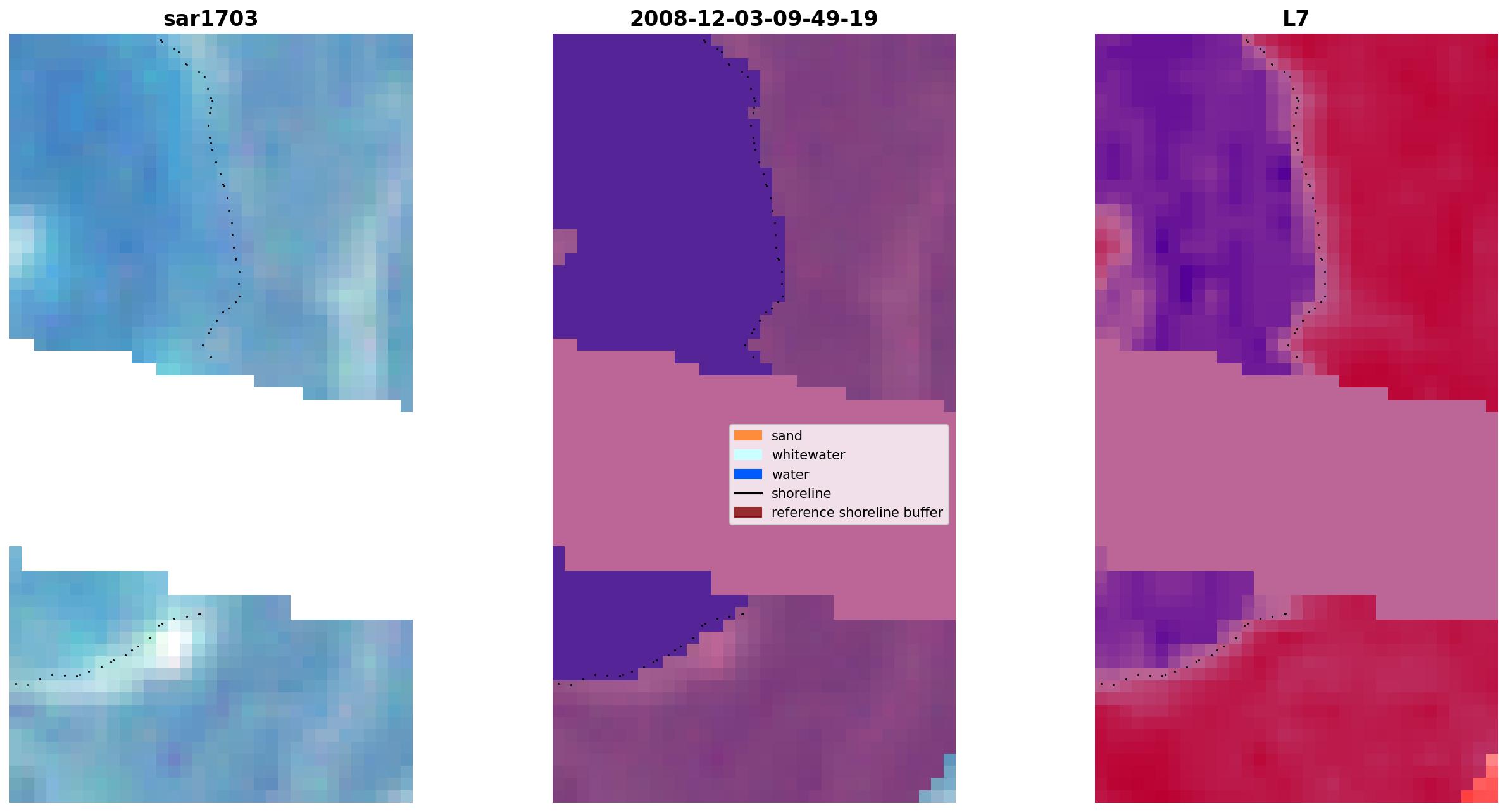 sar1703

2008-12-03-09-49-19

L7

sand
whitewater
water
shoreline
reference shoreline buffer